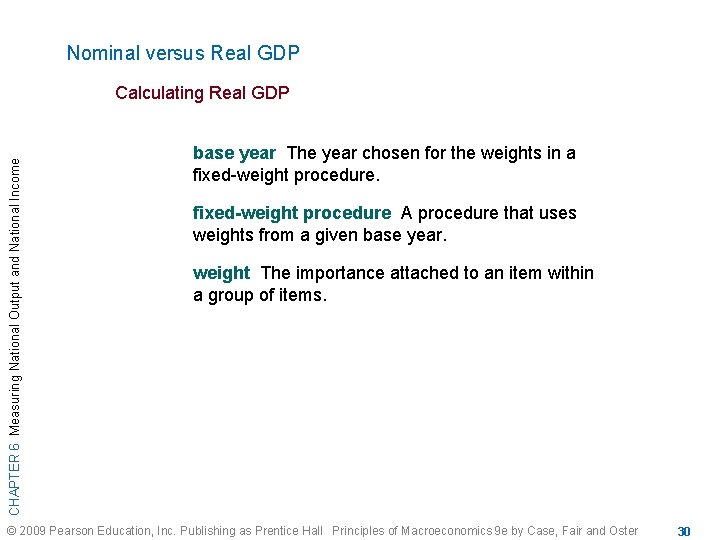 Nominal versus Real GDP

Calculating Real GDP

base year The year chosen for the weights in a fixed-weight procedure.

fixed-weight procedure A procedure that uses weights from a given base year.

weight The importance attached to an item within a group of items.

CHAPTER 6 Measuring National Output and National Income

© 2009 Pearson Education, Inc. Publishing as Prentice Hall Principles of Macroeconomics 9e by Case, Fair and Oster

30